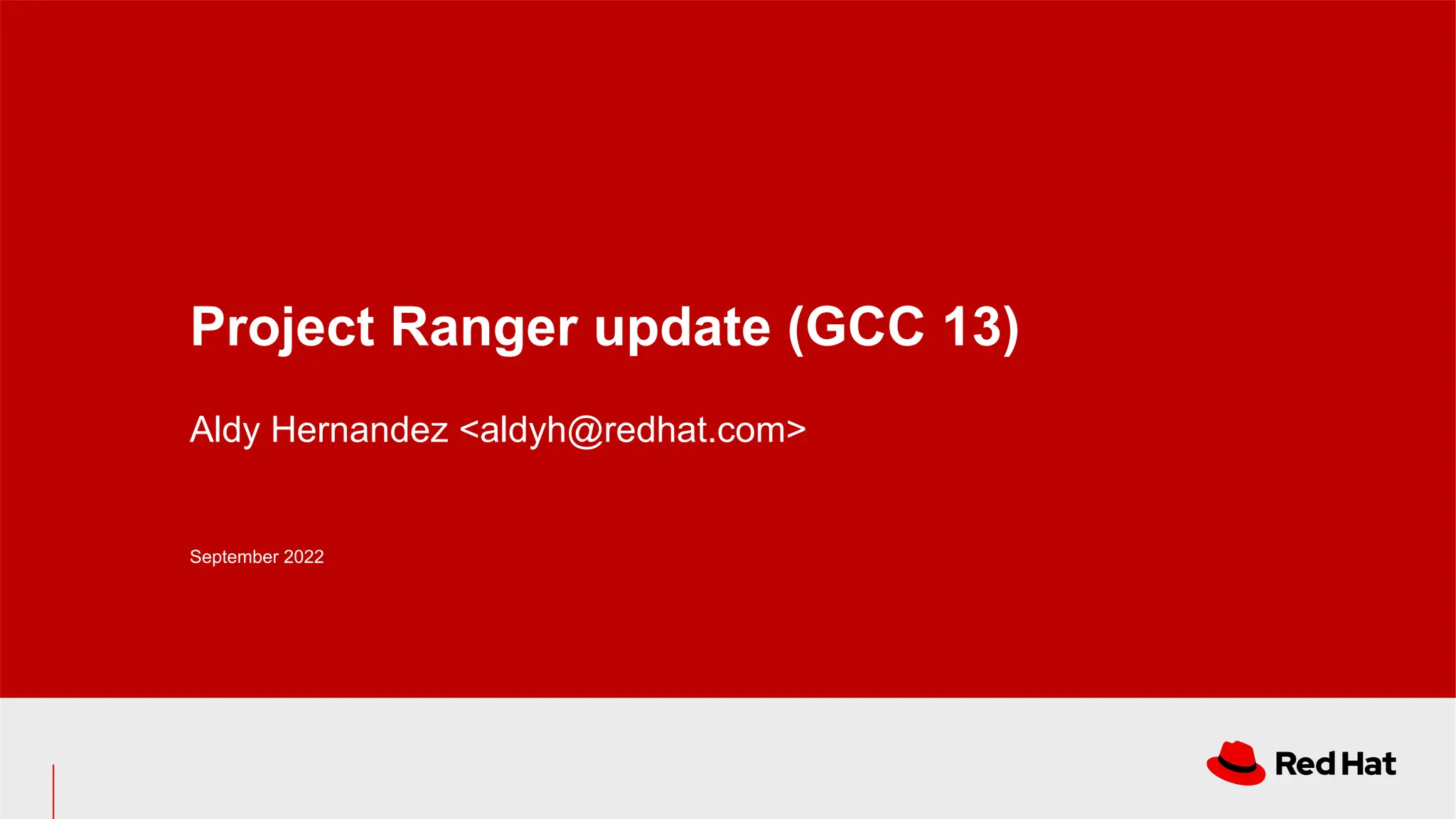 Project Ranger update (GCC 13)

Aldy Hernandez <aldyh@redhat.com>

September 2022

Red Hat